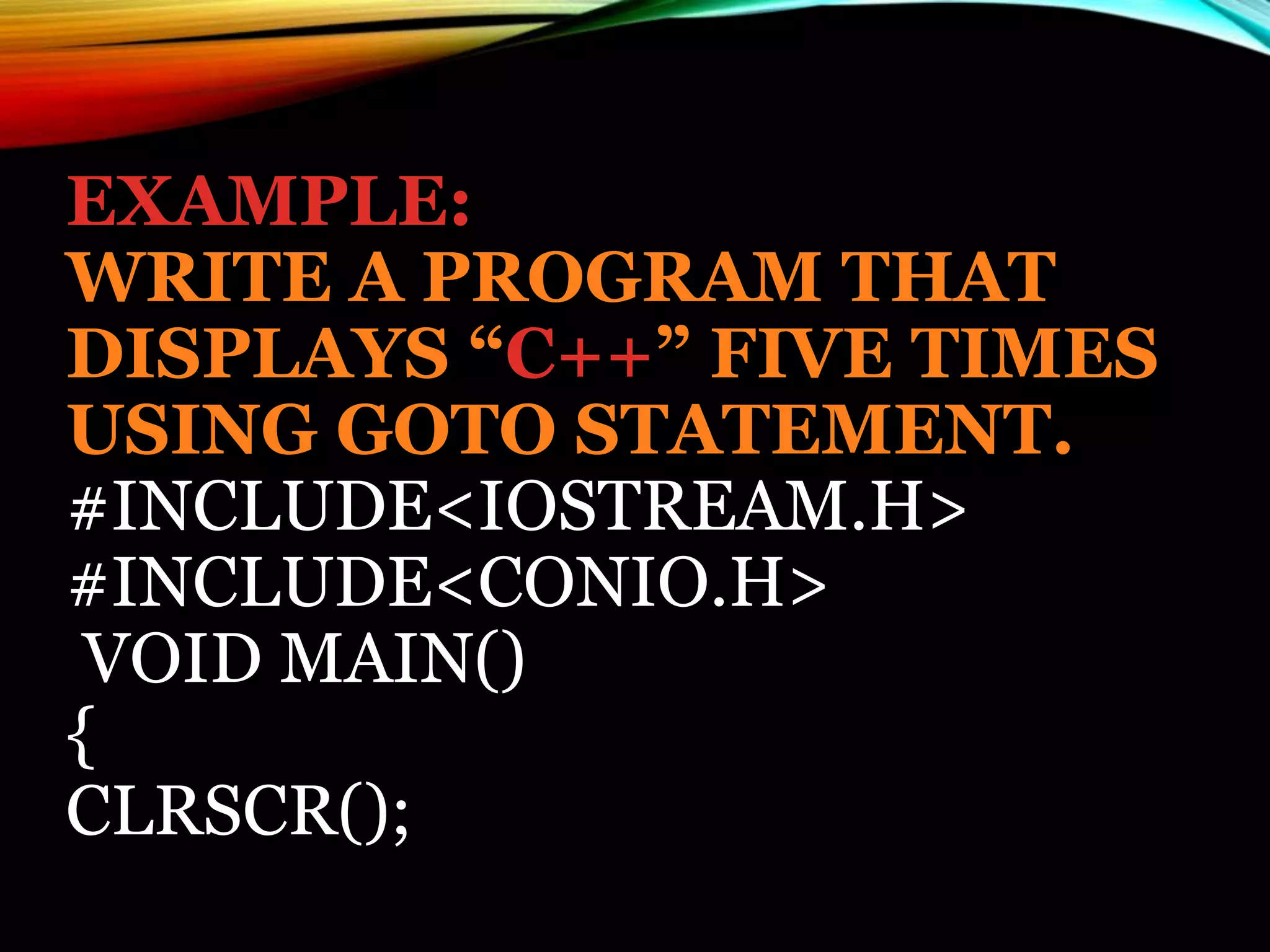 EXAMPLE:
WRITE A PROGRAM THAT DISPLAYS “C++” FIVE TIMES USING GOTO STATEMENT.
#INCLUDE<IOSTREAM.H>
#INCLUDE<CONIO.H>
VOID MAIN()
{
CLRSCR();